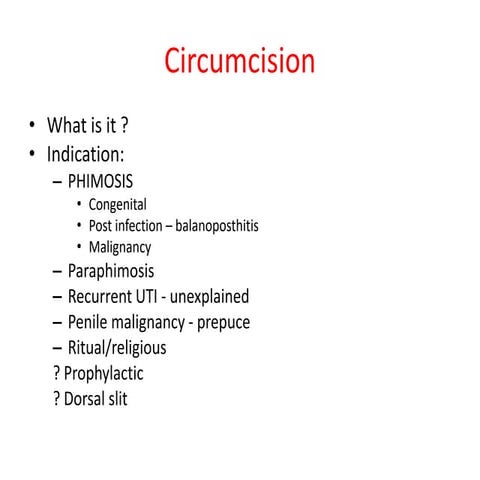 Circumcision

• What is it ?
• Indication:
– PHIMOSIS
• Congenital
• Post infection – balanoposthitis
• Malignancy
– Paraphimosis
– Recurrent UTI - unexplained
– Penile malignancy - prepuce
– Ritual/religious
? Prophylactic
? Dorsal slit